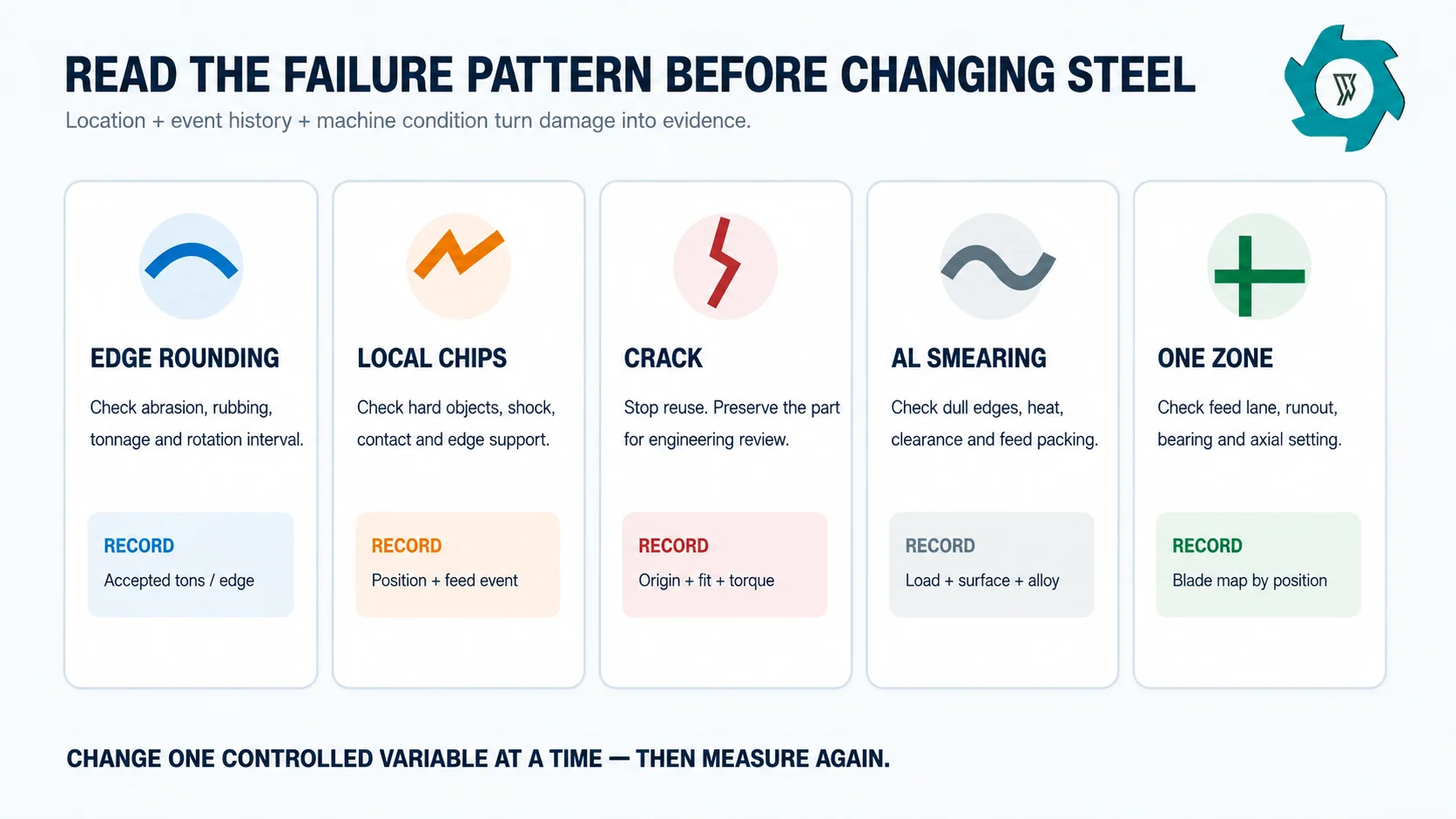 READ THE FAILURE PATTERN BEFORE CHANGING STEEL

Location + event history + machine condition turn damage into evidence.

EDGE ROUNDING

Check abrasion, rubbing, tonnage and rotation interval.

RECORD

Accepted tons / edge

LOCAL CHIPS

Check hard objects, shock, contact and edge support.

RECORD

Position + feed event

CRACK

Stop reuse. Preserve the part for engineering review.

RECORD

Origin + fit + torque

AL SMEARING

Check dull edges, heat, clearance and feed packing.

RECORD

Load + surface + alloy

ONE ZONE

Check feed lane, runout, bearing and axial setting.

RECORD

Blade map by position

CHANGE ONE CONTROLLED VARIABLE AT A TIME — THEN MEASURE AGAIN.